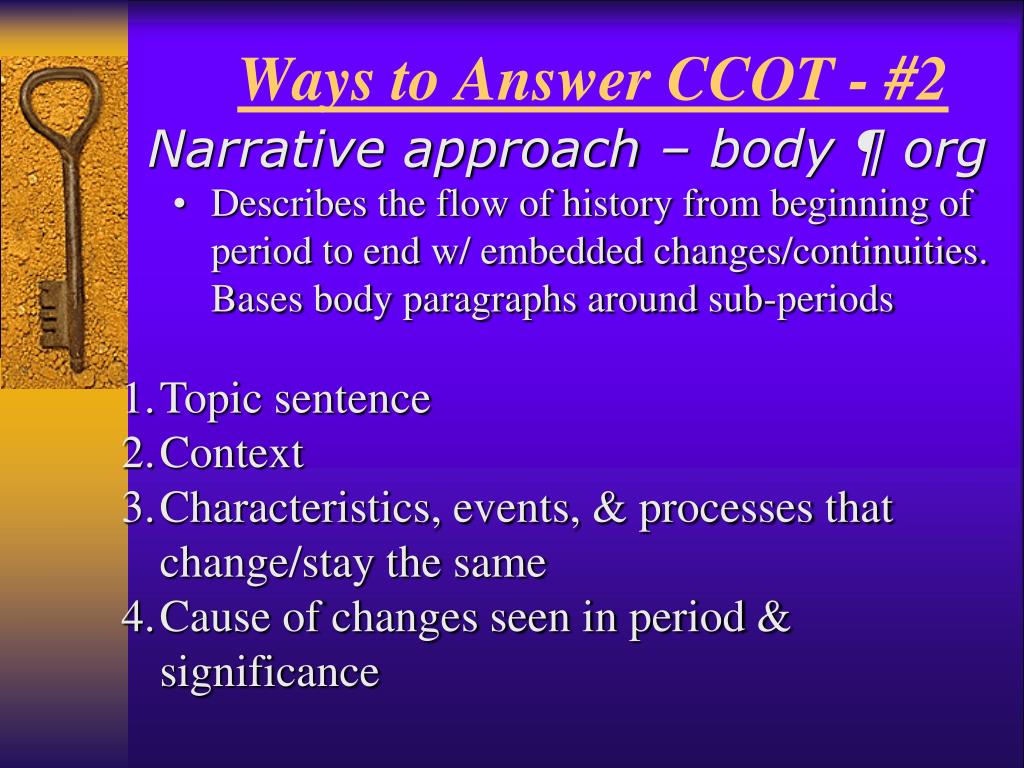 Ways to Answer CCOT - #2

Narrative approach – body ¶ org

• Describes the flow of history from beginning of period to end w/ embedded changes/continuities. Bases body paragraphs around sub-periods

1. Topic sentence
2. Context
3. Characteristics, events, & processes that change/stay the same
4. Cause of changes seen in period & significance